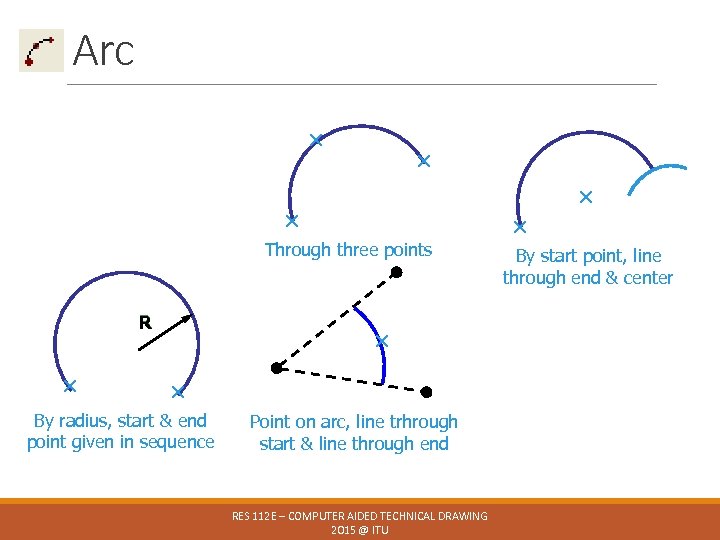 Arc

Through three points

By start point, line through end & center

R

By radius, start & end point given in sequence

Point on arc, line trhrough start & line through end

RES 112E – COMPUTER AIDED TECHNICAL DRAWING
2015 @ ITU